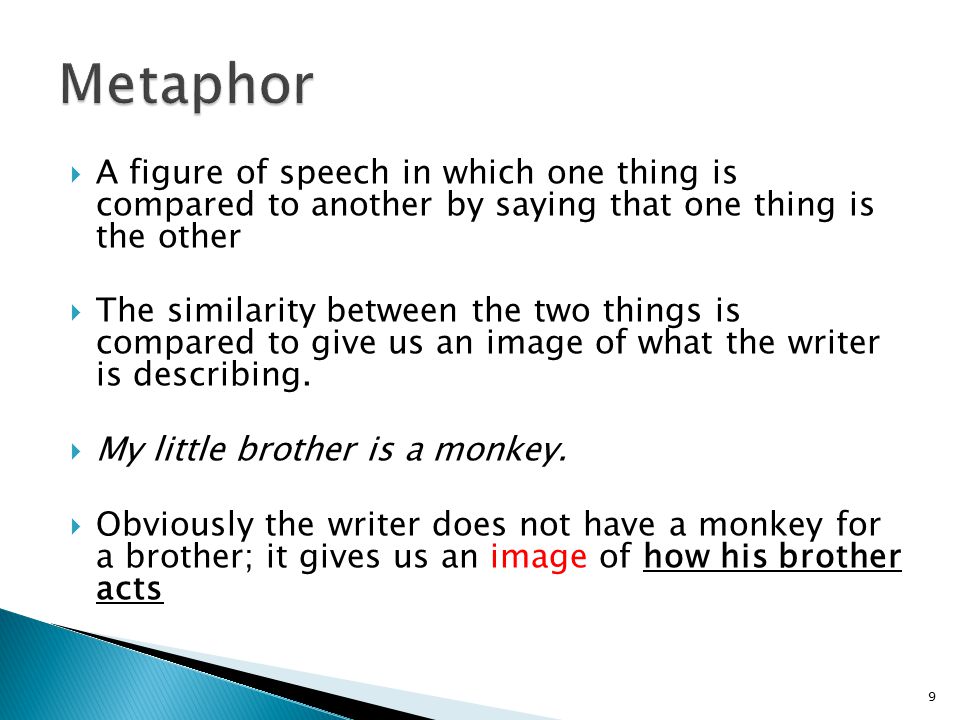 Metaphor

A figure of speech in which one thing is compared to another by saying that one thing is the other

The similarity between the two things is compared to give us an image of what the writer is describing.

My little brother is a monkey.

Obviously the writer does not have a monkey for a brother; it gives us an image of how his brother acts

9